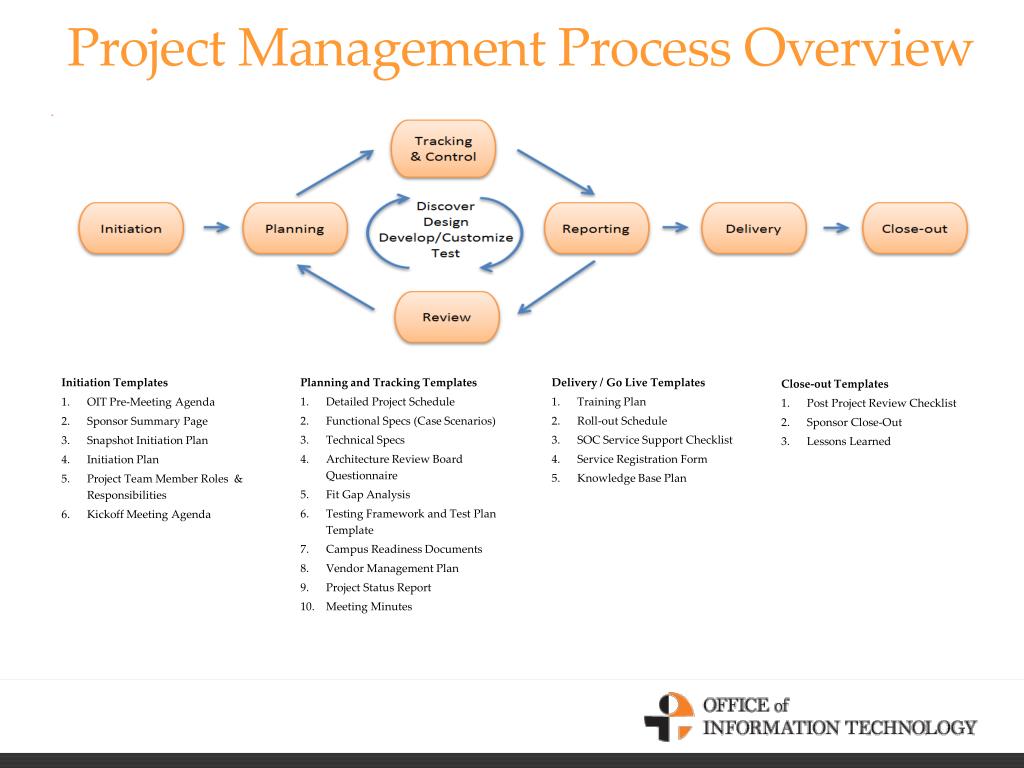 Project Management Process Overview

Tracking & Control

Initiation

Planning

Discover
Design
Develop/Customize
Test

Reporting

Delivery

Close-out

Review

Initiation Templates
1. OIT Pre-Meeting Agenda
2. Sponsor Summary Page
3. Snapshot Initiation Plan
4. Initiation Plan
5. Project Team Member Roles & Responsibilities
6. Kickoff Meeting Agenda

Planning and Tracking Templates
1. Detailed Project Schedule
2. Functional Specs (Case Scenarios)
3. Technical Specs
4. Architecture Review Board Questionnaire
5. Fit Gap Analysis
6. Testing Framework and Test Plan Template
7. Campus Readiness Documents
8. Vendor Management Plan
9. Project Status Report
10. Meeting Minutes

Delivery / Go Live Templates
1. Training Plan
2. Roll-out Schedule
3. SOC Service Support Checklist
4. Service Registration Form
5. Knowledge Base Plan

Close-out Templates
1. Post Project Review Checklist
2. Sponsor Close-Out
3. Lessons Learned

OFFICE of
INFORMATION TECHNOLOGY